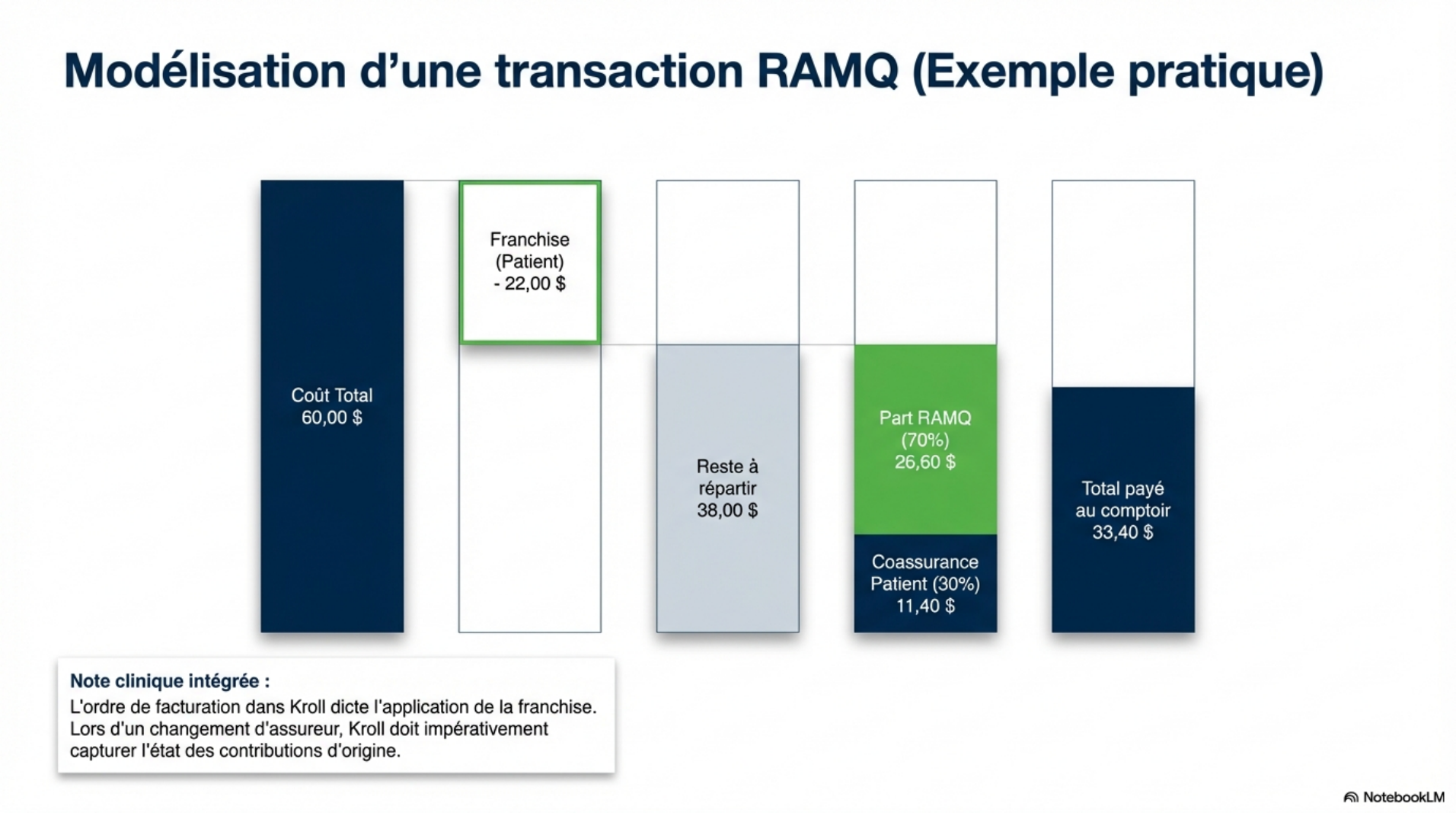 Modélisation d'une transaction RAMQ (Exemple pratique)

Coût Total
60,00 $

Franchise
(Patient)
- 22,00 $

Reste à répartir
38,00 $

Part RAMQ
(70%)
26,60 $

Coassurance
Patient (30%)
11,40 $

Total payé au comptoir
33,40 $

Note clinique intégrée :
L'ordre de facturation dans Kroll dicte l'application de la franchise. Lors d'un changement d'assureur, Kroll doit impérativement capturer l'état des contributions d'origine.

NotebookLM